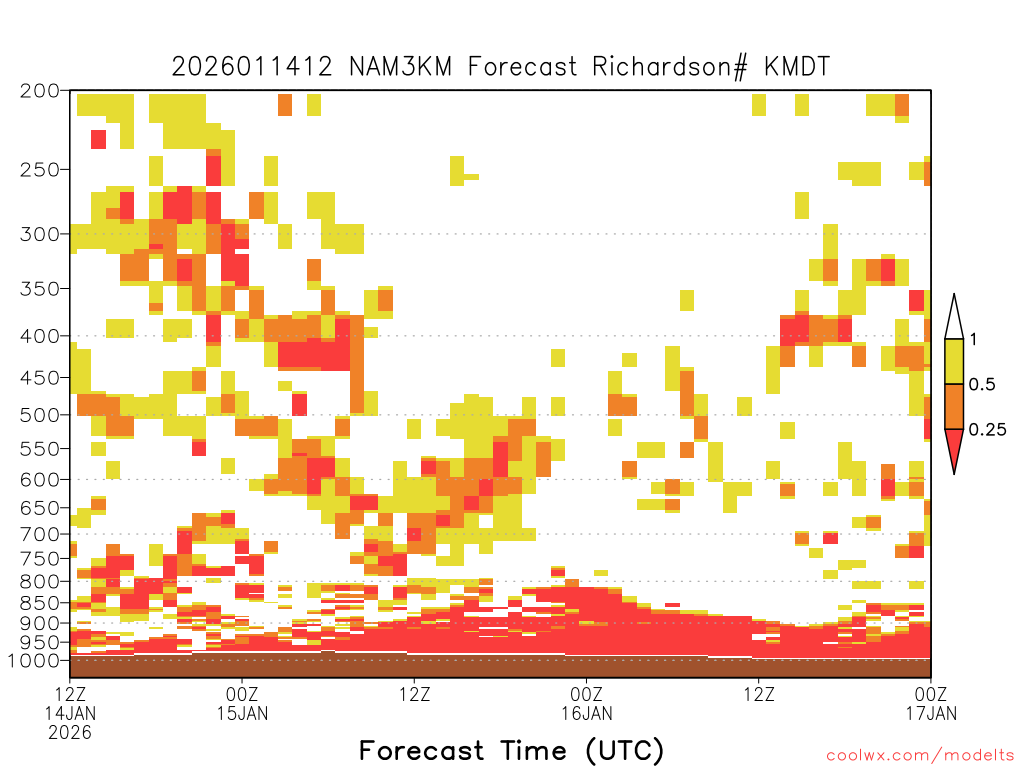 2026011412 NAM3KM Forecast Richardson# KMDT

200
250
300
350
400
450
500
550
600
650
700
750
800
850
900
950
1000

1
0.5
0.25

12Z 14JAN 2026
00Z 15JAN
12Z
00Z 16JAN
12Z
00Z 17JAN

Forecast Time (UTC)

coolwx.com/modelts